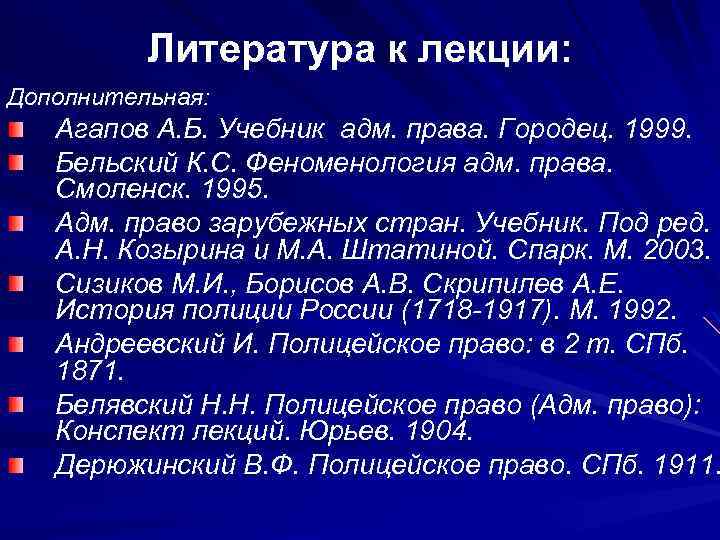 Литература к лекции:

Дополнительная:

Агапов А.Б. Учебник адм. права. Городец. 1999.

Бельский К.С. Феноменология адм. права. Смоленск. 1995.

Адм. право зарубежных стран. Учебник. Под ред. А.Н. Козырина и М.А. Штатиной. Спарк. М. 2003.

Сизиков М.И., Борисов А.В. Скрипилев А.Е. История полиции России (1718-1917). М. 1992.

Андреевский И. Полицейское право: в 2 т. СПб. 1871.

Белявский Н.Н. Полицейское право (Адм. право): Конспект лекций. Юрьев. 1904.

Дерюжинский В.Ф. Полицейское право. СПб. 1911.